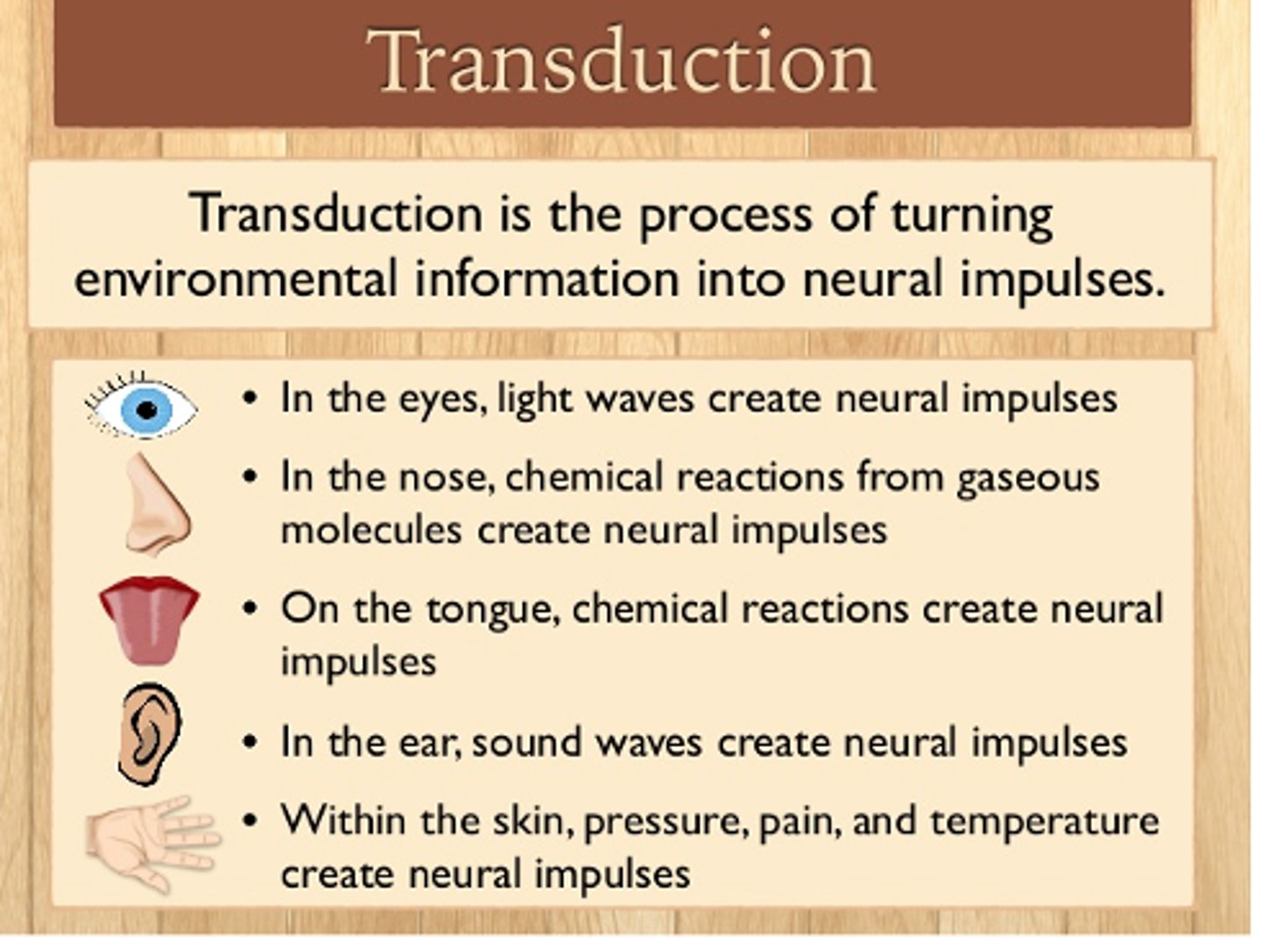 Transduction

Transduction is the process of turning environmental information into neural impulses.

• In the eyes, light waves create neural impulses
• In the nose, chemical reactions from gaseous molecules create neural impulses
• On the tongue, chemical reactions create neural impulses
• In the ear, sound waves create neural impulses
• Within the skin, pressure, pain, and temperature create neural impulses